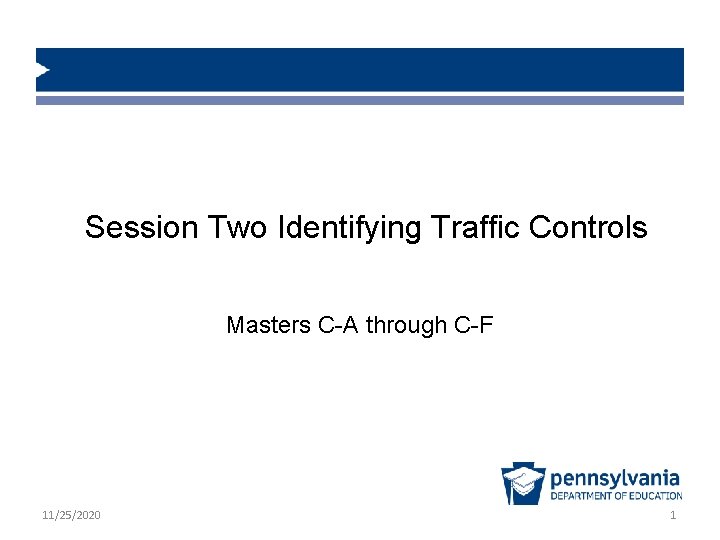 Session Two Identifying Traffic Controls

Masters C-A through C-F

pennsylvania
DEPARTMENT OF EDUCATION

11/25/2020

1